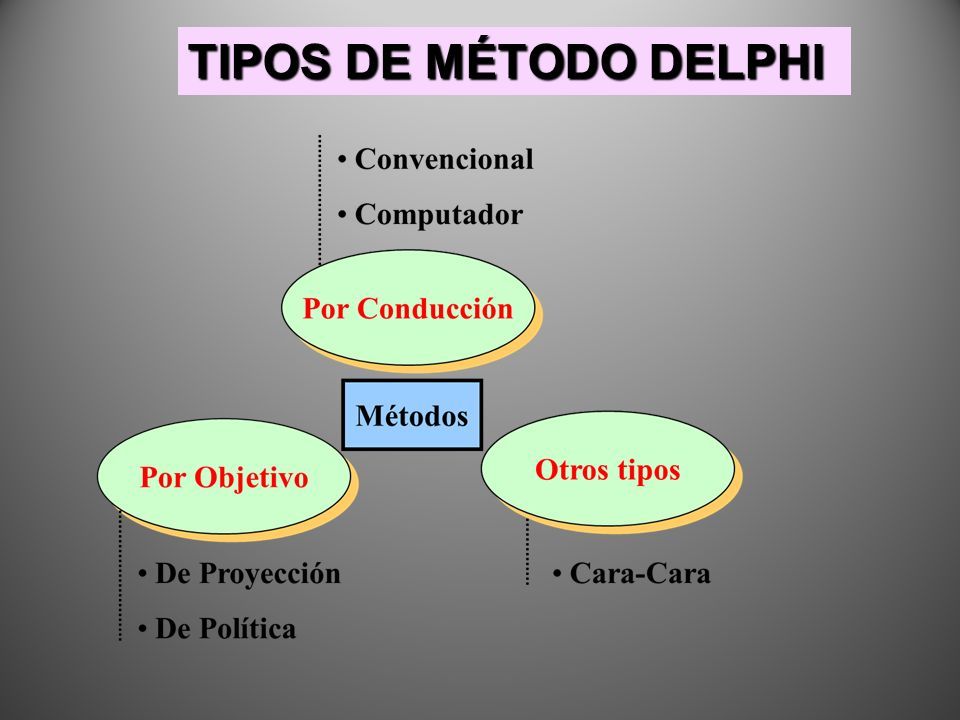 TIPOS DE MÉTODO DELPHI

• Convencional
• Computador

Por Conducción

Métodos

Por Objetivo

Otros tipos

• De Proyección
• De Política

• Cara-Cara